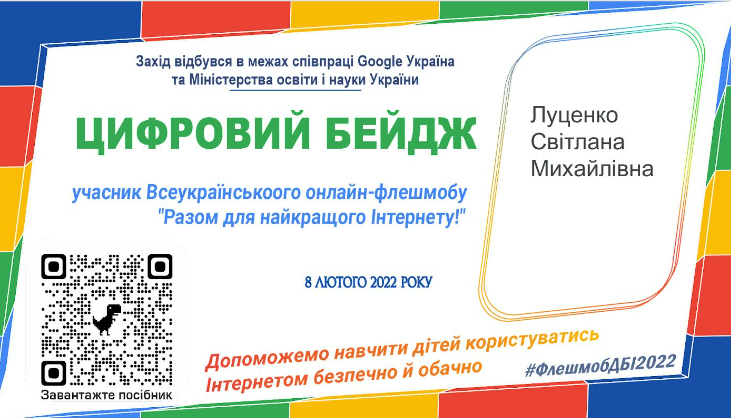 Захід відбувся в межах співпраці Google Україна та Міністерства освіти і науки України

ЦИФРОВИЙ БЕЙДЖ

учасник Всеукраїнськоого онлайн-флешмобу "Разом для найкращого Інтернету!"

8 ЛЮТОГО 2022 РОКУ

Луценко Світлана Михайлівна

Завантажте посібник

Допоможемо навчити дітей користуватись Інтернетом безпечно й обачно

#ФлешмобДБІ2022